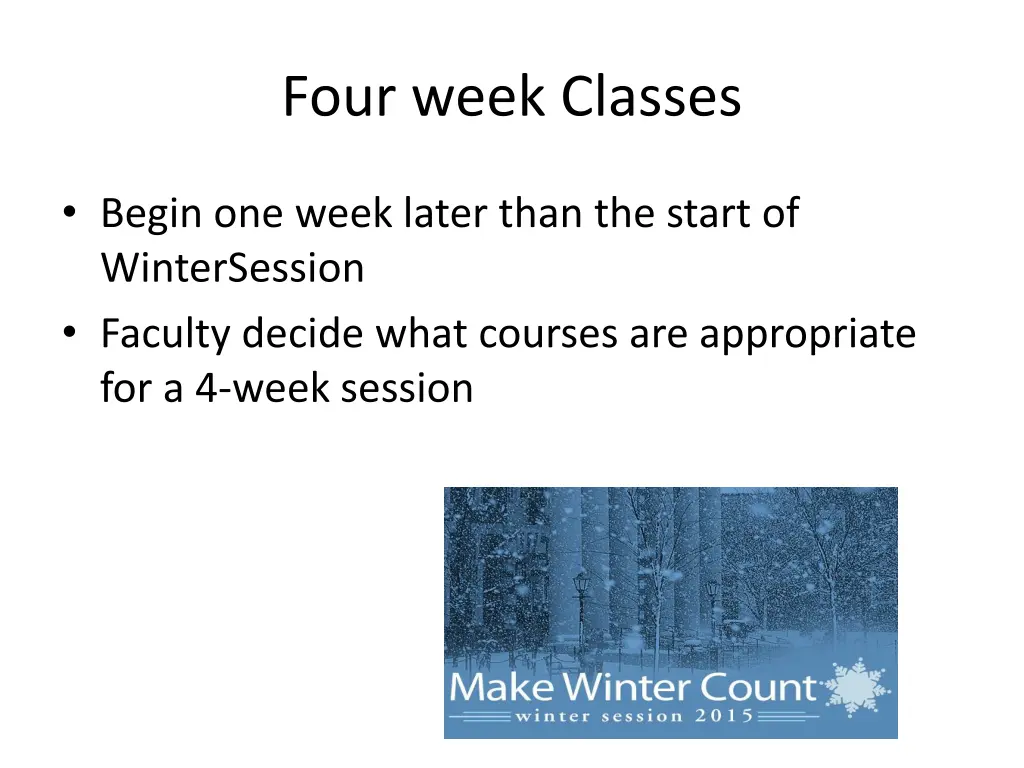 Four week Classes

• Begin one week later than the start of WinterSession
• Faculty decide what courses are appropriate for a 4-week session

Make Winter Count
winter session 2015